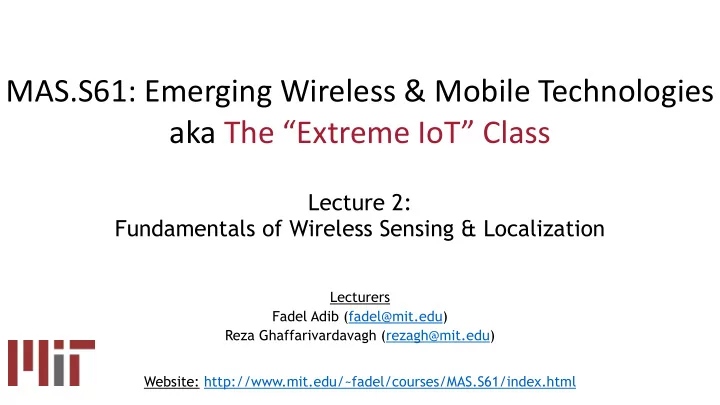 MAS.S61: Emerging Wireless & Mobile Technologies
aka The “Extreme IoT” Class

Lecture 2:
Fundamentals of Wireless Sensing & Localization

Lecturers
Fadel Adib (fadel@mit.edu)
Reza Ghaffarivardavagh (rezagh@mit.edu)

MIT

Website: http://www.mit.edu/~fadel/courses/MAS.S61/index.html